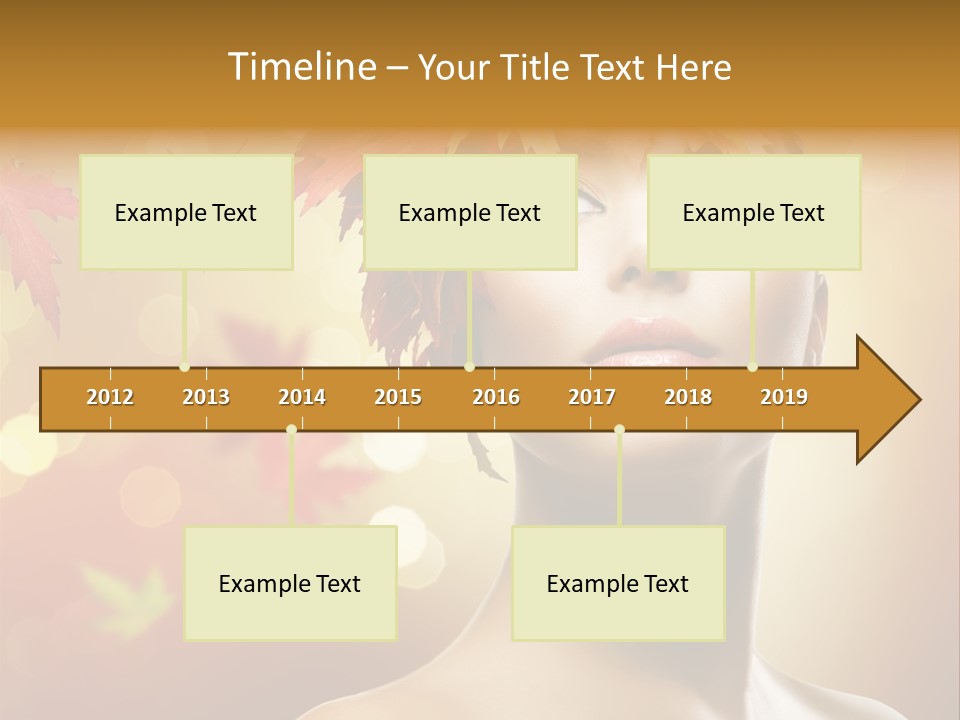 Timeline – Your Title Text Here

Example Text

Example Text

Example Text

2012 2013 2014 2015 2016 2017 2018 2019

Example Text

Example Text